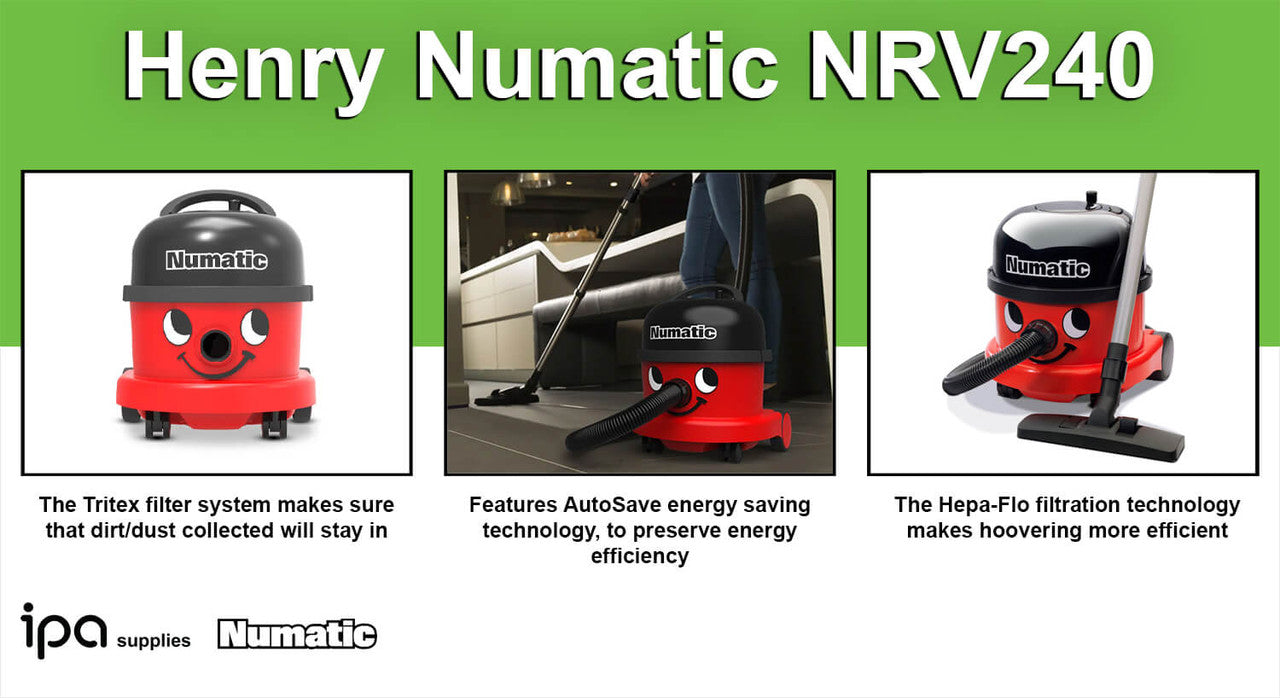 Henry Numatic NRV240

Numatic

The Tritex filter system makes sure that dirt/dust collected will stay in

Numatic

Features AutoSave energy saving technology, to preserve energy efficiency

Numatic

The Hepa-Flo filtration technology makes hoovering more efficient

ipa supplies Numatic